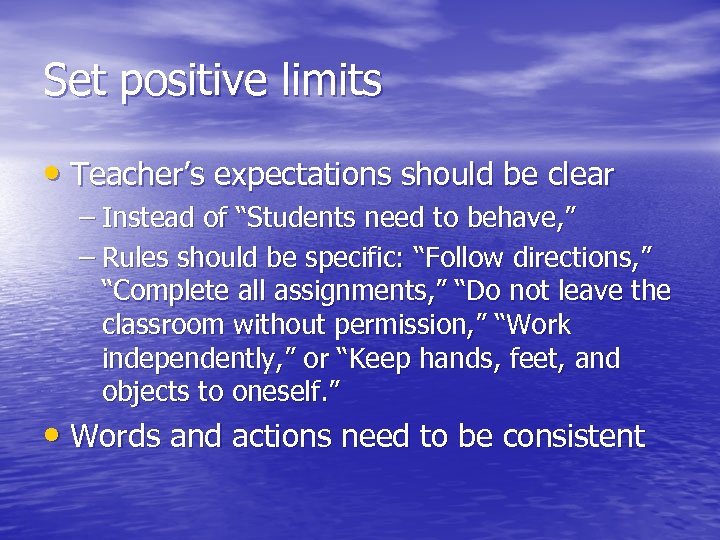 Set positive limits

• Teacher’s expectations should be clear
– Instead of “Students need to behave,”
– Rules should be specific: “Follow directions,” “Complete all assignments,” “Do not leave the classroom without permission,” “Work independently,” or “Keep hands, feet, and objects to oneself.”

• Words and actions need to be consistent